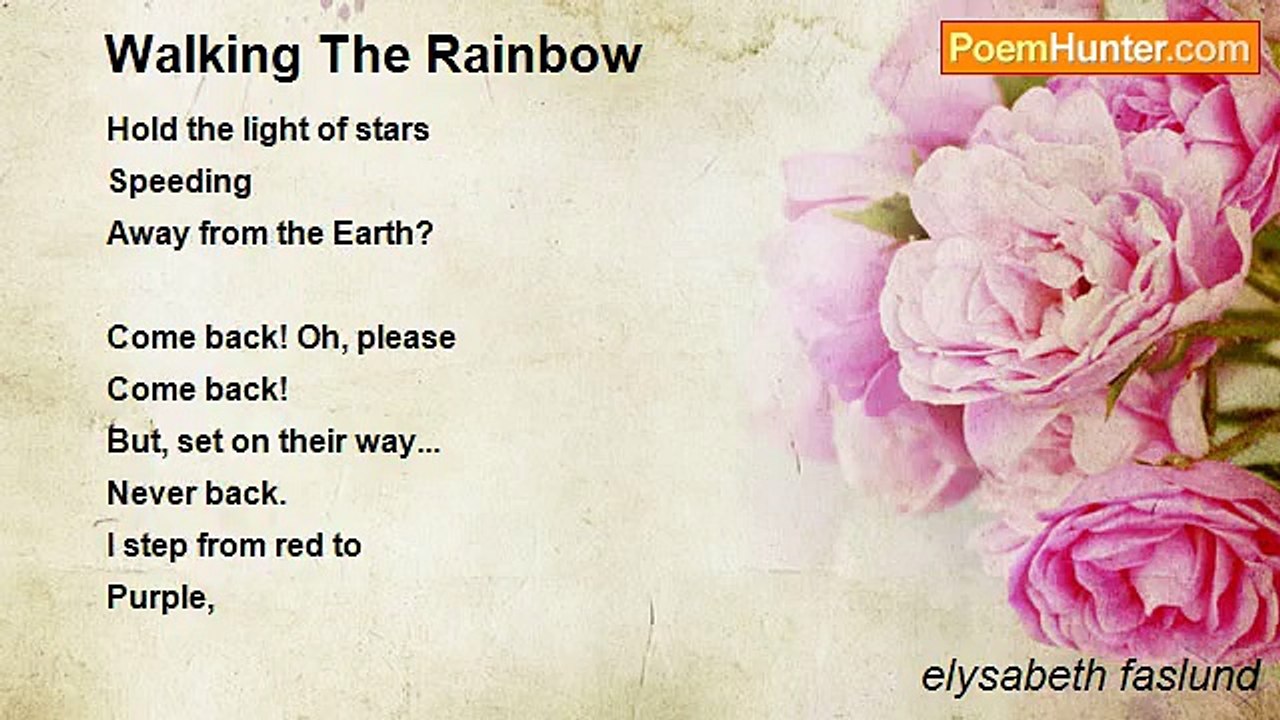 Walking The Rainbow

PoemHunter.com

Hold the light of stars
Speeding
Away from the Earth?

Come back! Oh, please
Come back!
But, set on their way...
Never back.
I step from red to
Purple,

elysabeth faslund